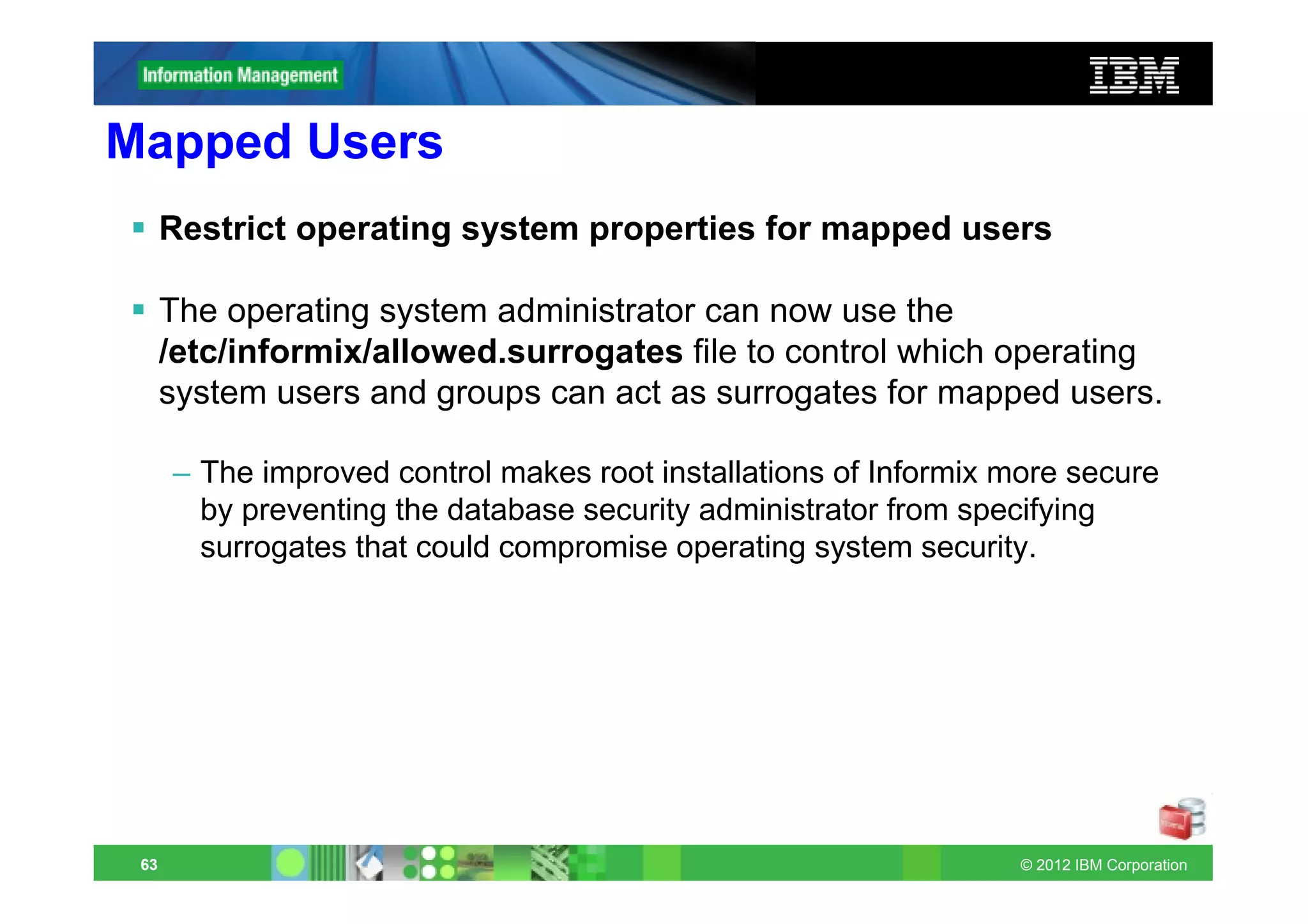 Information Management

IBM

Mapped Users

▪ Restrict operating system properties for mapped users

▪ The operating system administrator can now use the /etc/informix/allowed.surrogates file to control which operating system users and groups can act as surrogates for mapped users.

– The improved control makes root installations of Informix more secure by preventing the database security administrator from specifying surrogates that could compromise operating system security.

63

© 2012 IBM Corporation